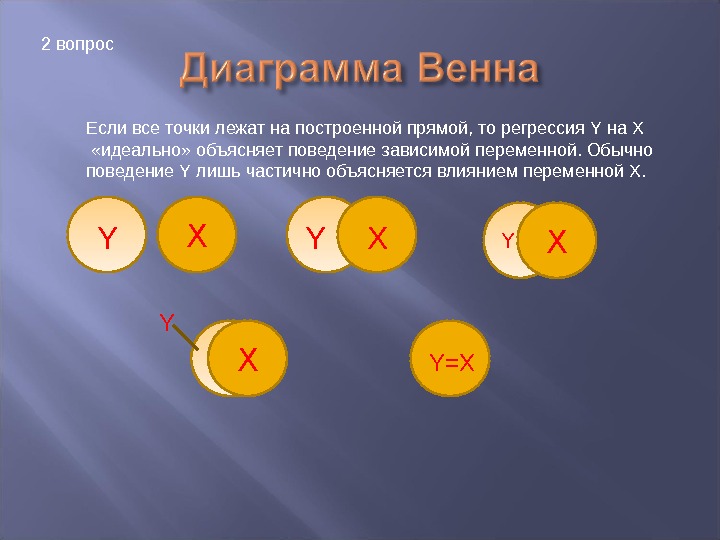 2 вопрос

Диаграмма Венна

Если все точки лежат на построенной прямой, то регрессия Y на X «идеально» объясняет поведение зависимой переменной. Обычно поведение Y лишь частично объясняется влиянием переменной X.

Y X

Y X

Y X

Y X

Y=X